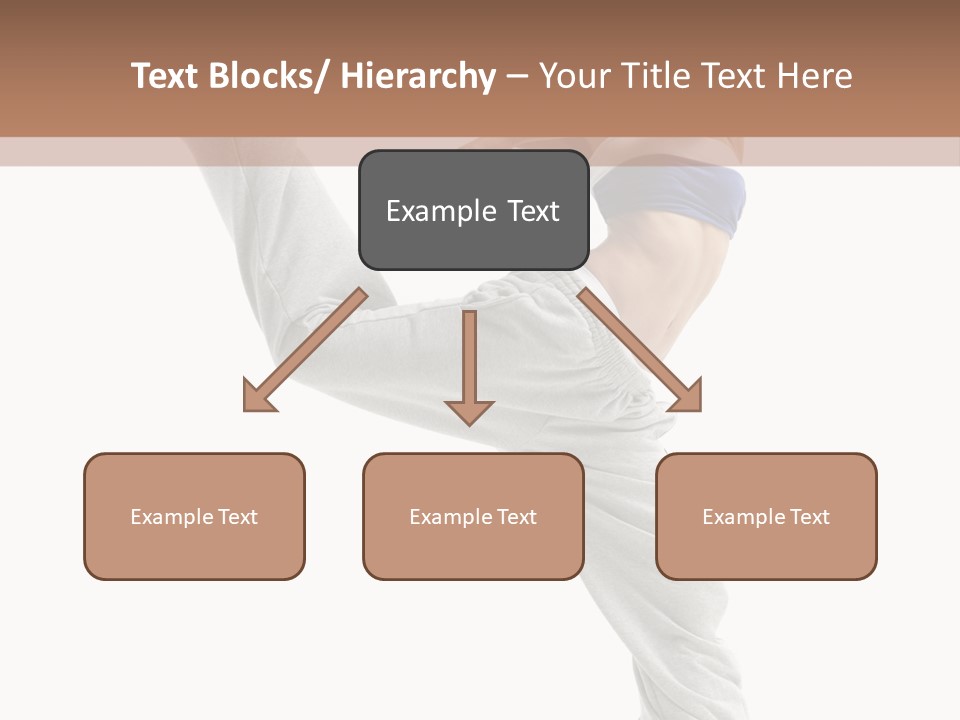 Text Blocks/ Hierarchy – Your Title Text Here

Example Text

Example Text

Example Text

Example Text